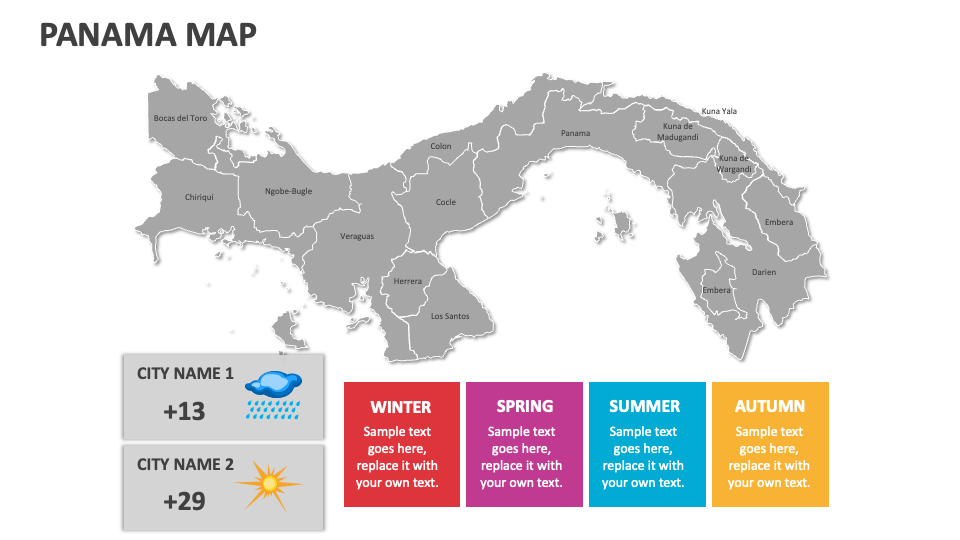 PANAMA MAP

Bocas del Toro
Chiriqui
Ngobe-Bugle
Veraguas
Colon
Cocle
Herrera
Los Santos
Panama
Kuna Yala
Kuna de Madugandi
Kuna de Wargandi
Embera
Darien
Embera

CITY NAME 1
+13

CITY NAME 2
+29

WINTER
Sample text goes here, replace it with your own text.

SPRING
Sample text goes here, replace it with your own text.

SUMMER
Sample text goes here, replace it with your own text.

AUTUMN
Sample text goes here, replace it with your own text.